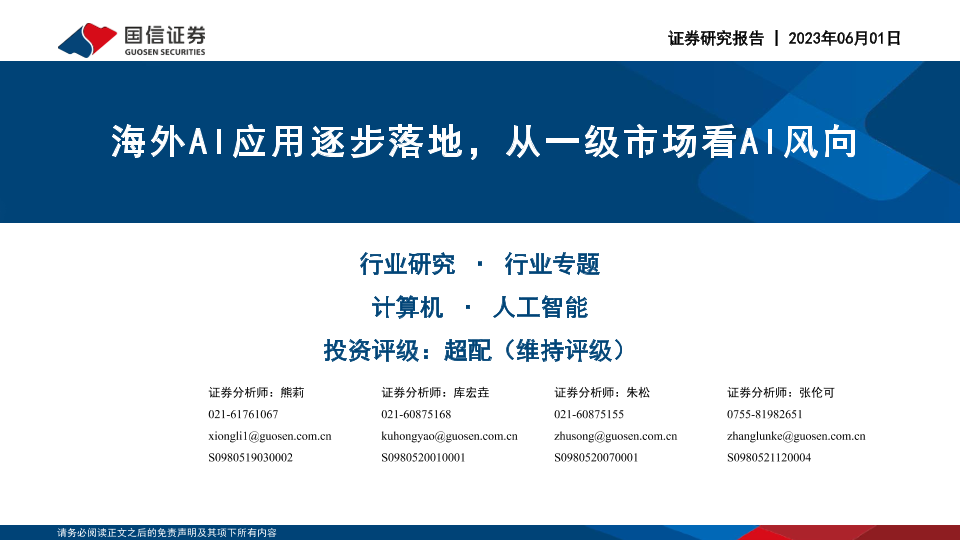 国信证券
GUOSEN SECURITIES

证券研究报告 | 2023年06月01日

海外AI应用逐步落地，从一级市场看AI风向

行业研究 · 行业专题

计算机 · 人工智能

投资评级：超配（维持评级）

证券分析师：熊莉
021-61761067
xiongli1@guosen.com.cn
S0980519030002

证券分析师：库宏垚
021-60875168
kuhongyao@guosen.com.cn
S0980520010001

证券分析师：朱松
021-60875155
zhusong@guosen.com.cn
S0980520070001

证券分析师：张伦可
0755-81982651
zhanglunke@guosen.com.cn
S0980521120004

请务必阅读正文之后的免责声明及其项下所有内容